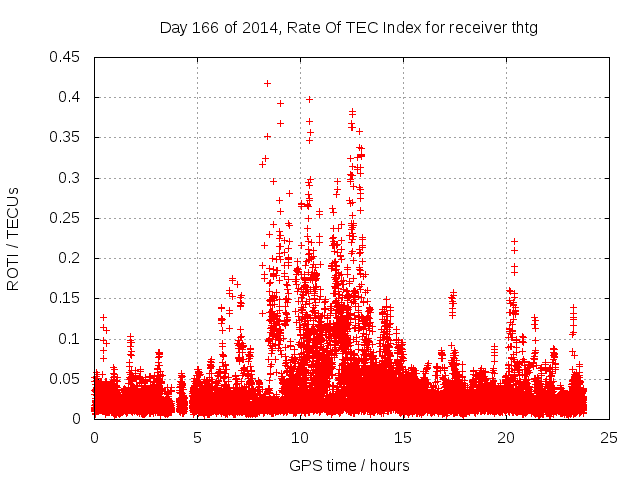 Day 166 of 2014, Rate Of TEC Index for receiver thtg

ROTI / TECUs

0.45
0.4
0.35
0.3
0.25
0.2
0.15
0.1
0.05
0

0
5
10
15
20
25

GPS time / hours